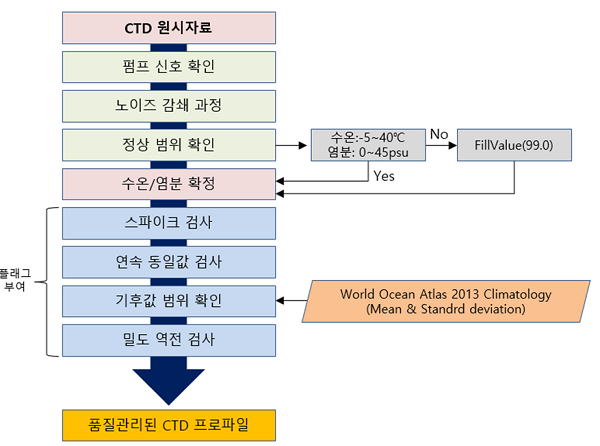 CTD 원시자료

펌프 신호 확인

노이즈 감쇄 과정

정상 범위 확인

수온:-5~40℃
염분: 0~45psu

No

FillValue(99.0)

Yes

수온/염분 확정

플래그
부여

스파이크 검사

연속 동일값 검사

기후값 범위 확인

World Ocean Atlas 2013 Climatology
(Mean & Standrd deviation)

밀도 역전 검사

품질관리된 CTD 프로파일